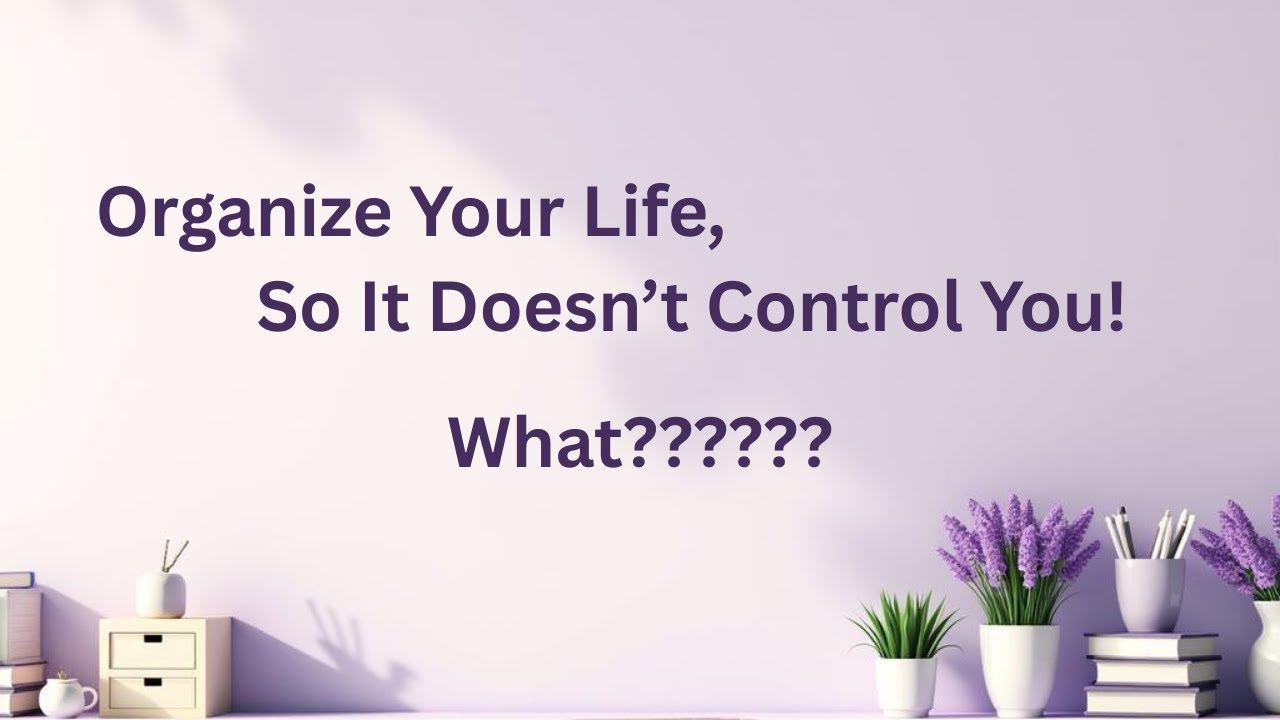 Organize Your Life,
So It Doesn’t Control You!

What??????